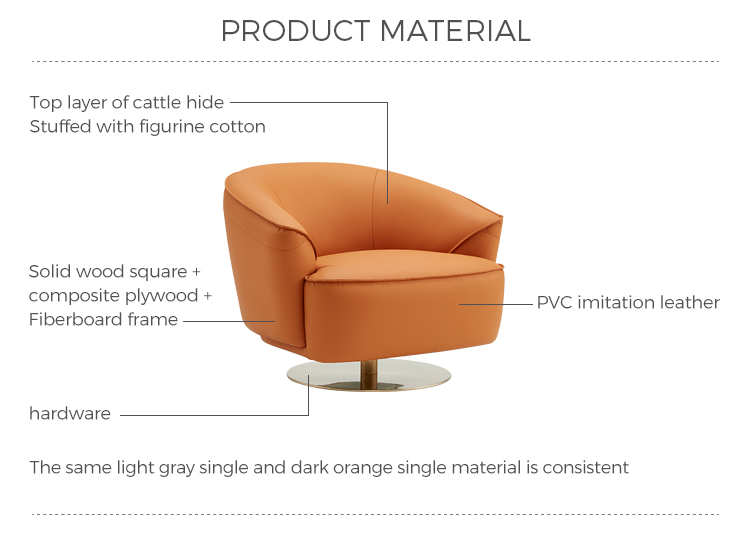 PRODUCT MATERIAL

Top layer of cattle hide
Stuffed with figurine cotton

Solid wood square +
composite plywood +
Fiberboard frame

PVC imitation leather

hardware

The same light gray single and dark orange single material is consistent